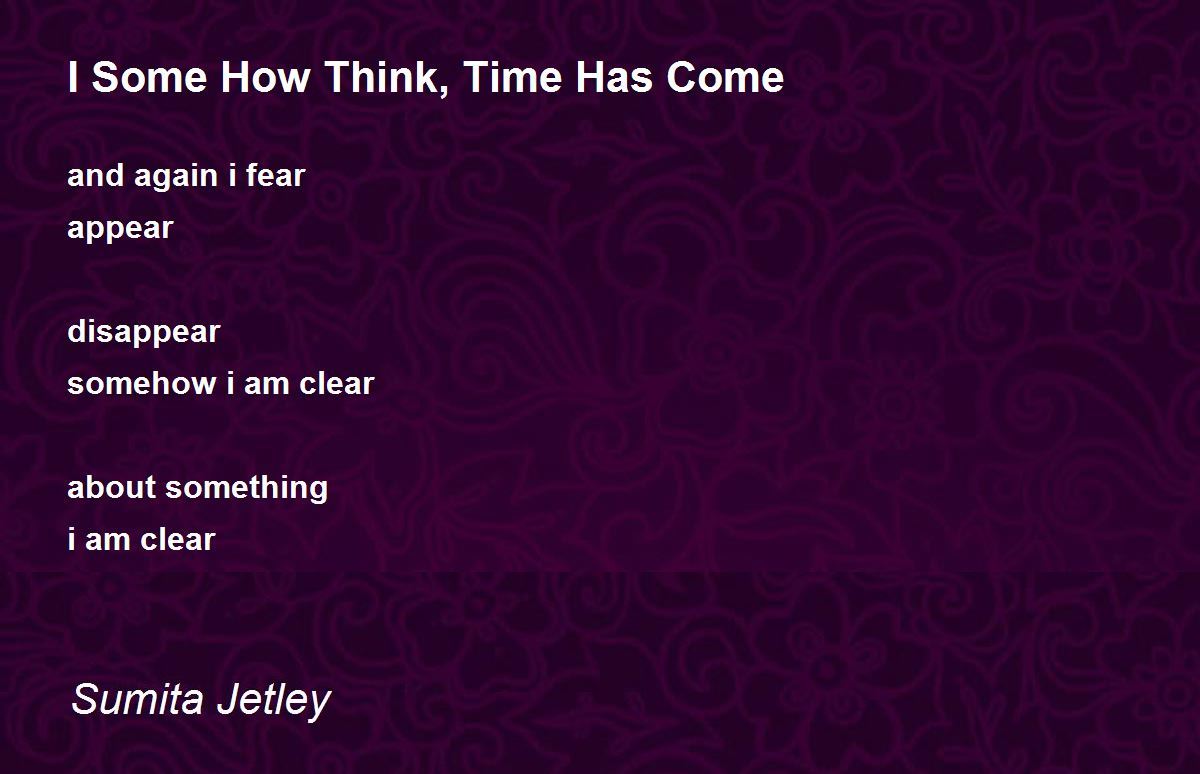 I Some How Think, Time Has Come

and again i fear
appear

disappear
somehow i am clear

about something
i am clear

Sumita Jetley